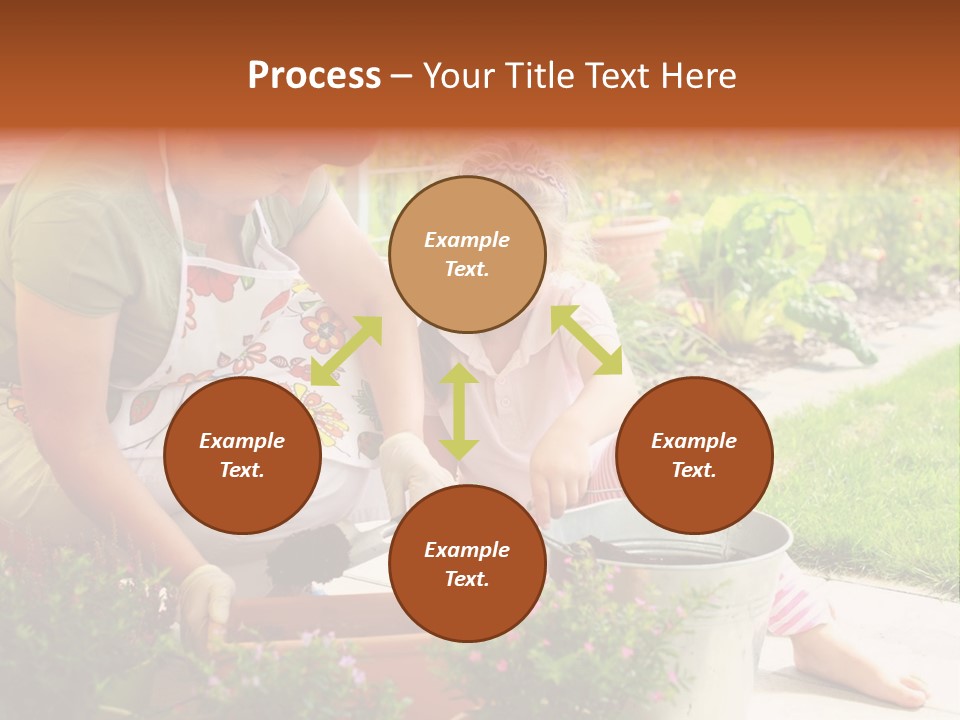 Process – Your Title Text Here

Example Text.

Example Text.

Example Text.

Example Text.